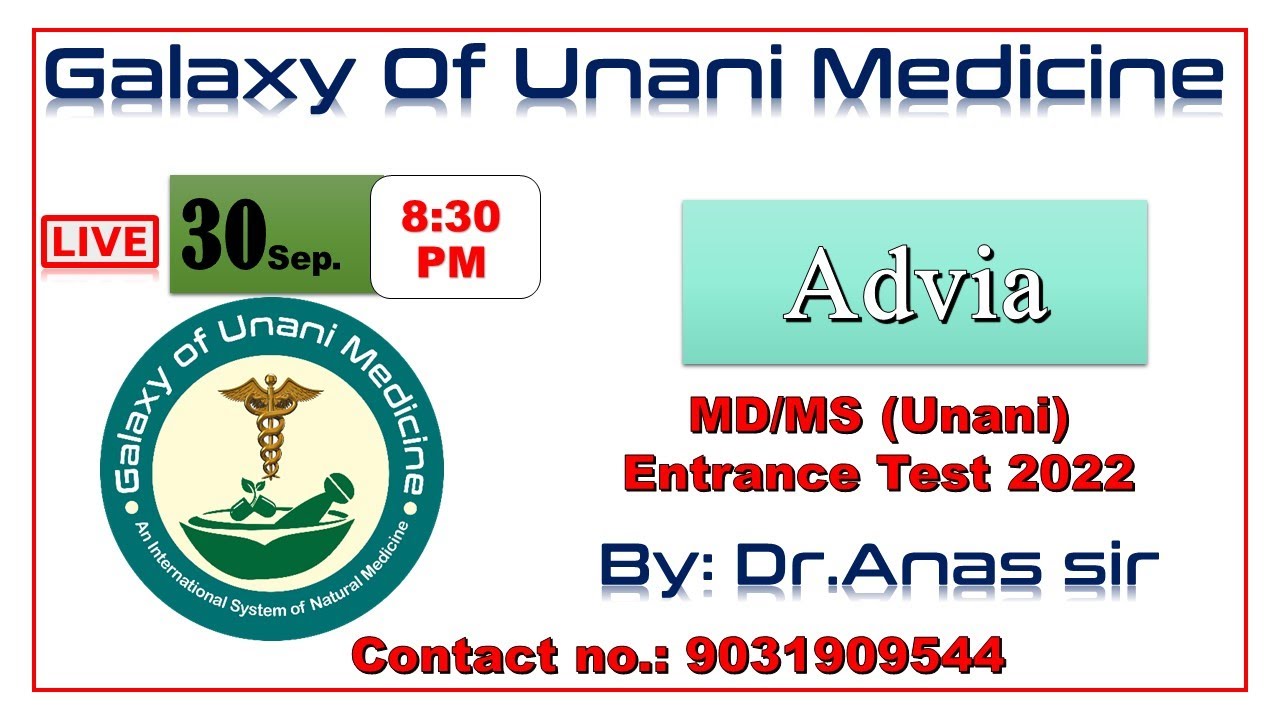 Galaxy Of Unani Medicine

LIVE

30 Sep.

8:30 PM

Galaxy of Unani Medicine

An International System of Natural Medicine

Advia

MD/MS (Unani) Entrance Test 2022

By: Dr.Anas sir

Contact no.: 9031909544